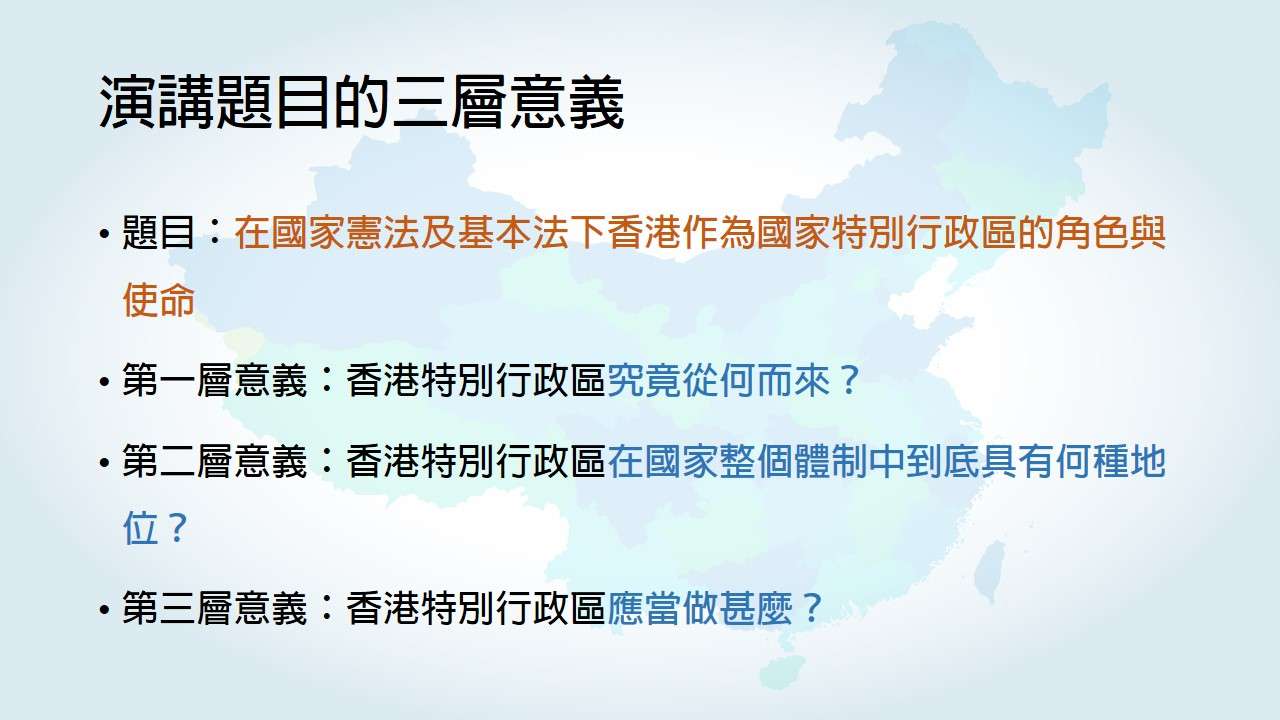 演講題目的三層意義

• 題目：在國家憲法及基本法下香港作為國家特別行政區的角色與使命

• 第一層意義：香港特別行政區究竟從何而來？

• 第二層意義：香港特別行政區在國家整個體制中到底具有何種地位？

• 第三層意義：香港特別行政區應當做甚麼？